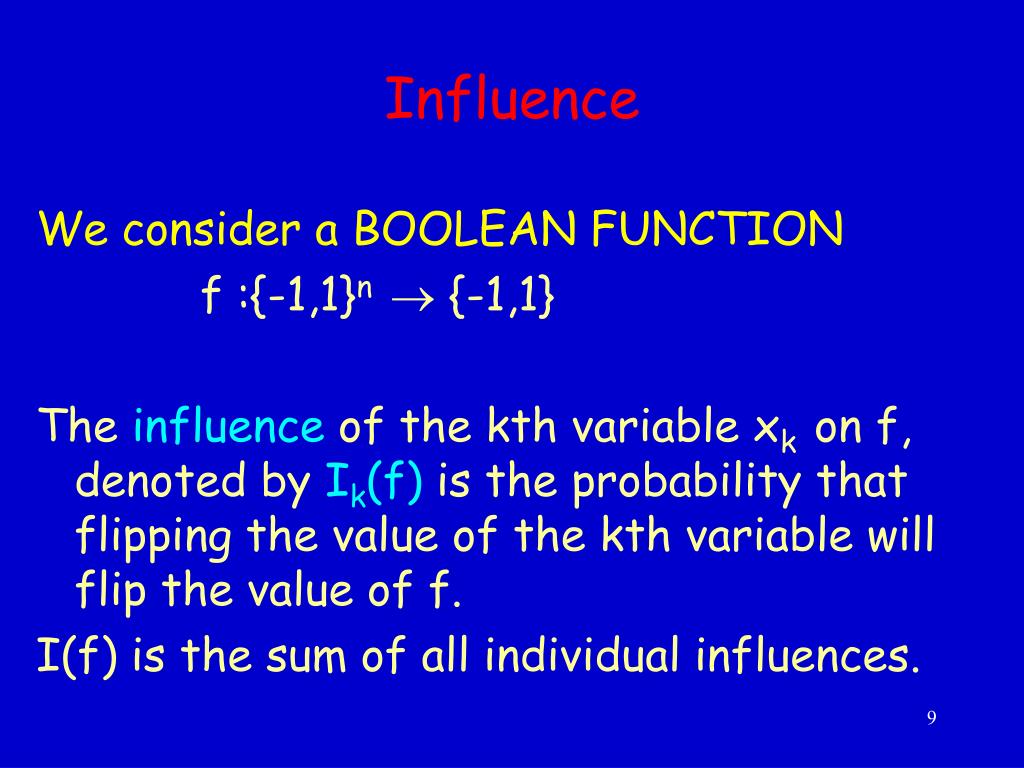 Influence

We consider a BOOLEAN FUNCTION

$f :\{-1,1\}^n \rightarrow \{-1,1\}$

The influence of the kth variable $x_k$ on f, denoted by $I_k(f)$ is the probability that flipping the value of the kth variable will flip the value of f.

I(f) is the sum of all individual influences.

9